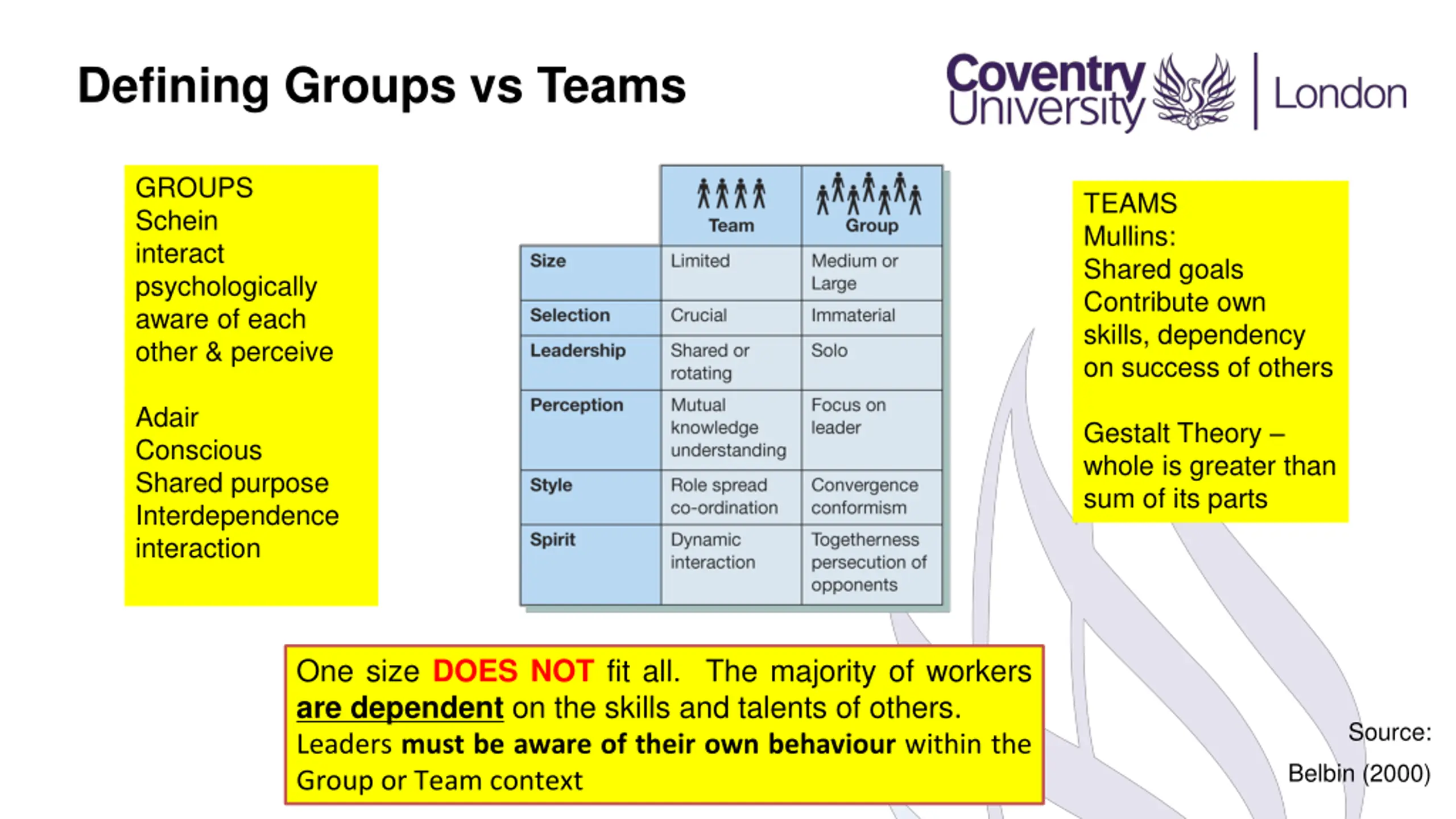 Defining Groups vs Teams

Coventry University | London

GROUPS
Schein
interact psychologically aware of each other & perceive

Adair
Conscious
Shared purpose
Interdependence
interaction

| | Team | Group |
|---|---|---|
| Size | Limited | Medium or Large |
| Selection | Crucial | Immaterial |
| Leadership | Shared or rotating | Solo |
| Perception | Mutual knowledge understanding | Focus on leader |
| Style | Role spread co-ordination | Convergence conformism |
| Spirit | Dynamic interaction | Togetherness persecution of opponents |

TEAMS
Mullins:
Shared goals
Contribute own skills, dependency on success of others

Gestalt Theory – whole is greater than sum of its parts

One size DOES NOT fit all. The majority of workers are dependent on the skills and talents of others. Leaders must be aware of their own behaviour within the Group or Team context

Source: Belbin (2000)